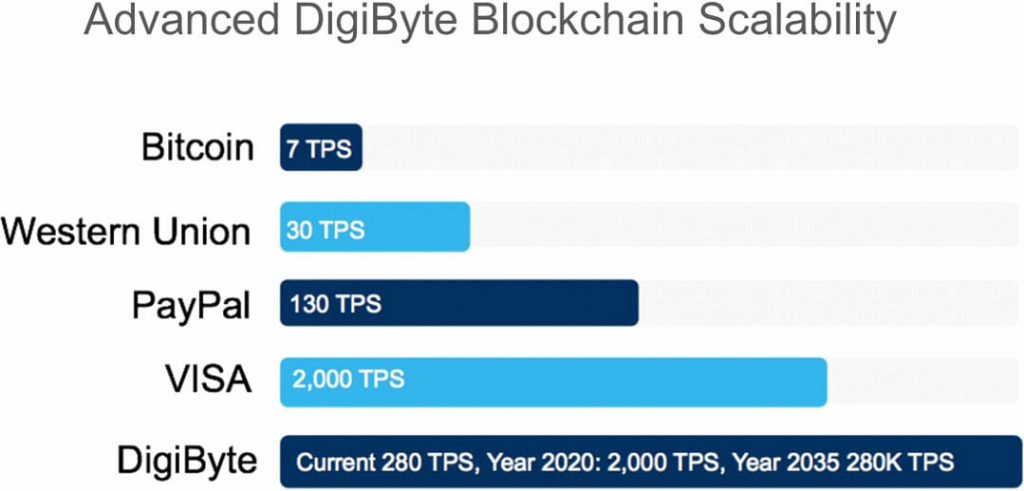 Advanced DigiByte Blockchain Scalability

Bitcoin 7 TPS

Western Union 30 TPS

PayPal 130 TPS

VISA 2,000 TPS

DigiByte Current 280 TPS, Year 2020: 2,000 TPS, Year 2035 280K TPS